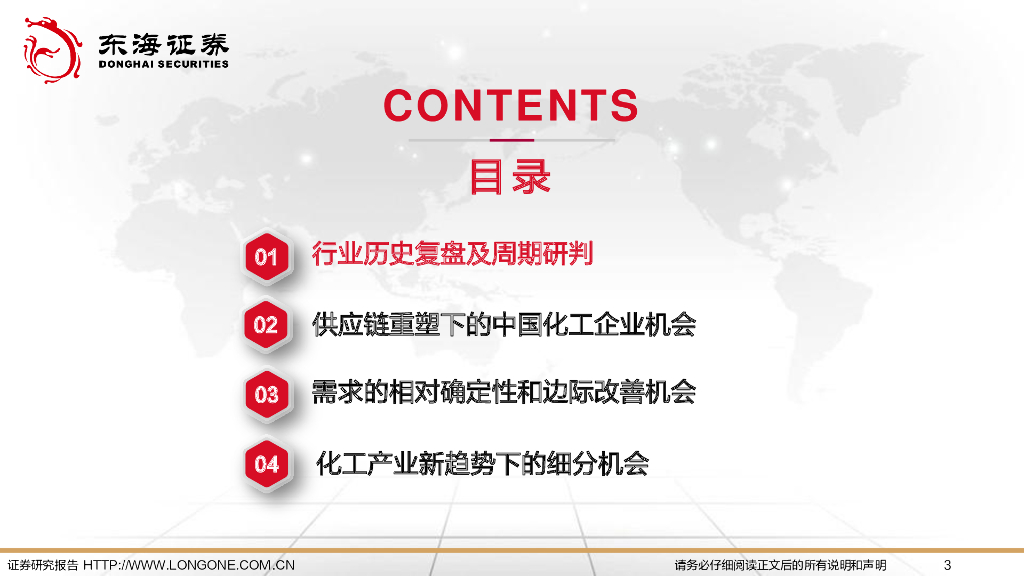 东海证券
DONGHAI SECURITIES

CONTENTS

目录

01 行业历史复盘及周期研判

02 供应链重塑下的中国化工企业机会

03 需求的相对确定性和边际改善机会

04 化工产业新趋势下的细分机会

证券研究报告 HTTP://WWW.LONGONE.COM.CN

请务必仔细阅读正文后的所有说明和声明

3